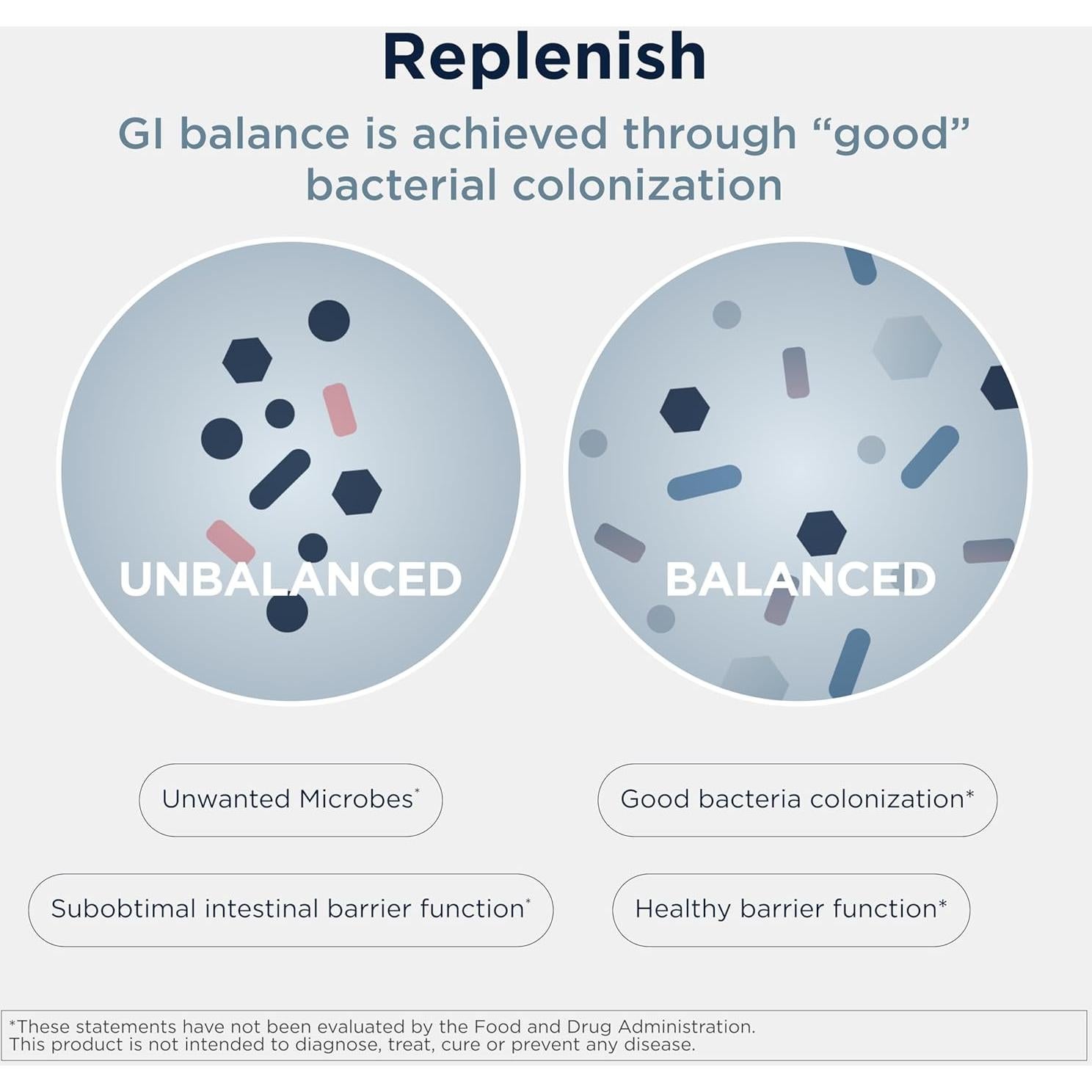 Replenish

GI balance is achieved through “good” bacterial colonization

UNBALANCED

BALANCED

Unwanted Microbes*

Good bacteria colonization*

Subobtimal intestinal barrier function*

Healthy barrier function*

*These statements have not been evaluated by the Food and Drug Administration. This product is not intended to diagnose, treat, cure or prevent any disease.